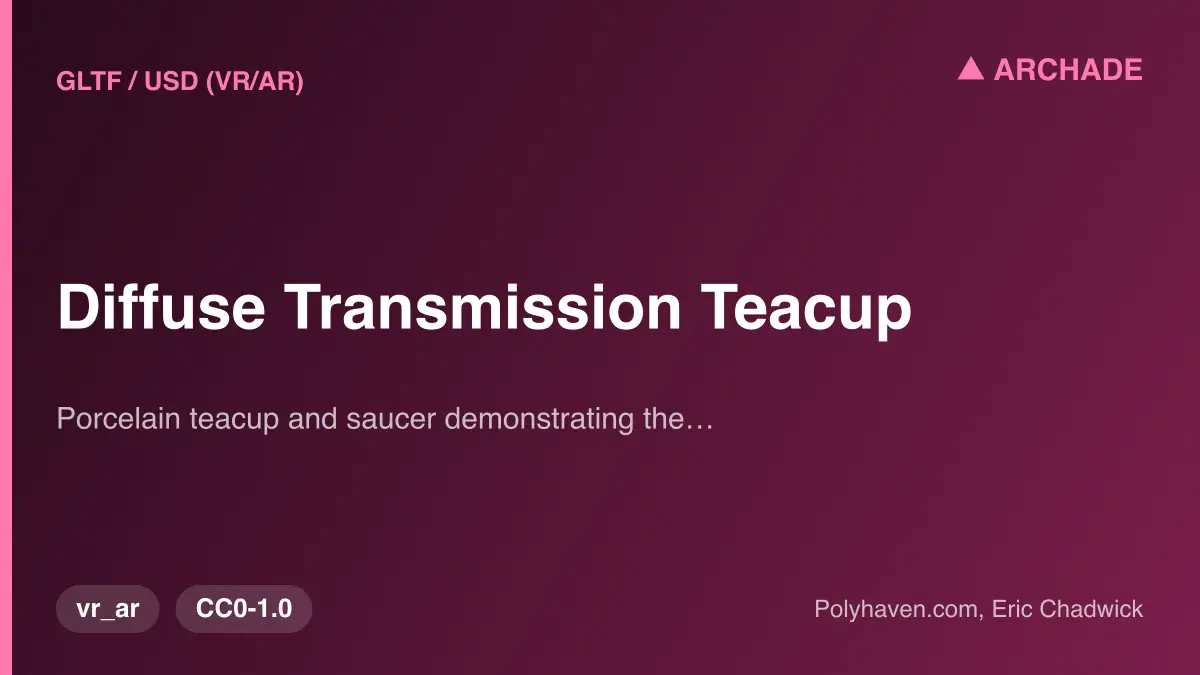 GLTF / USD (VR/AR)

▲ ARCHADE

Diffuse Transmission Teacup

Porcelain teacup and saucer demonstrating the…

vr_ar

CC0-1.0

Polyhaven.com, Eric Chadwick